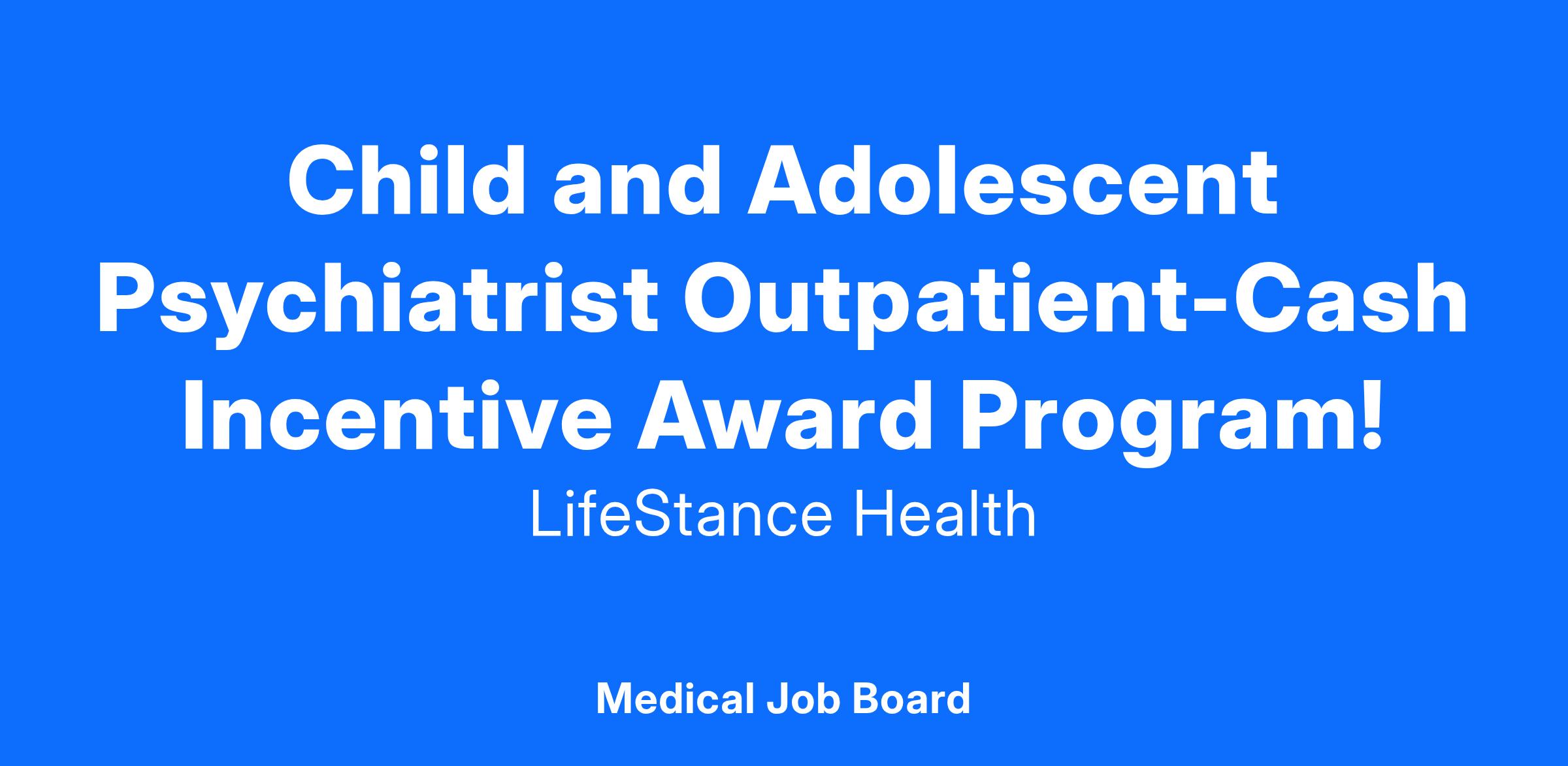 Child and Adolescent Psychiatrist Outpatient-Cash Incentive Award Program!

LifeStance Health

Medical Job Board